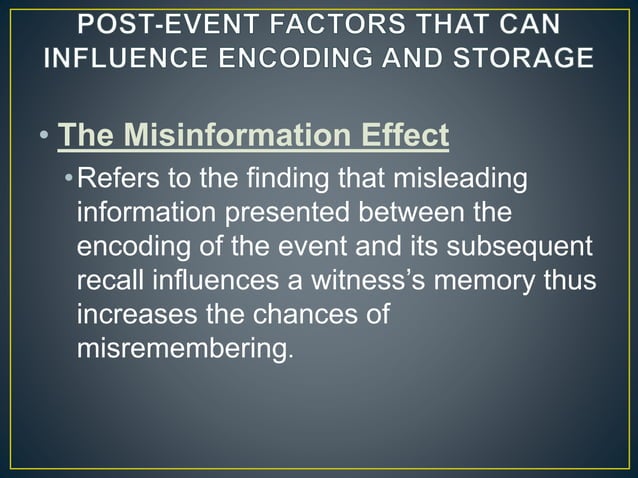 POST-EVENT FACTORS THAT CAN INFLUENCE ENCODING AND STORAGE

• The Misinformation Effect

• Refers to the finding that misleading information presented between the encoding of the event and its subsequent recall influences a witness's memory thus increases the chances of misremembering.